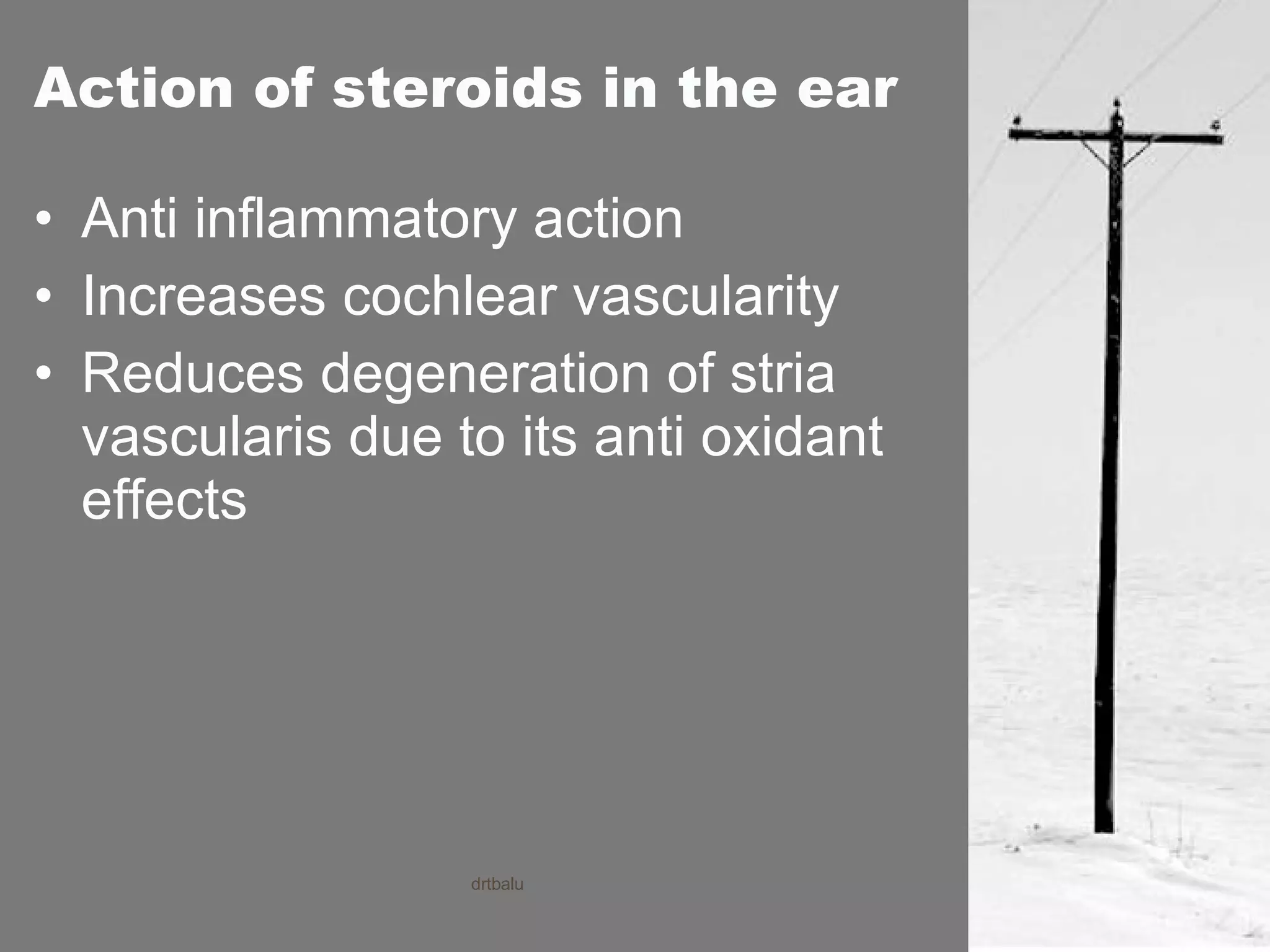 Action of steroids in the ear

• Anti inflammatory action
• Increases cochlear vascularity
• Reduces degeneration of stria vascularis due to its anti oxidant effects

drtbalu